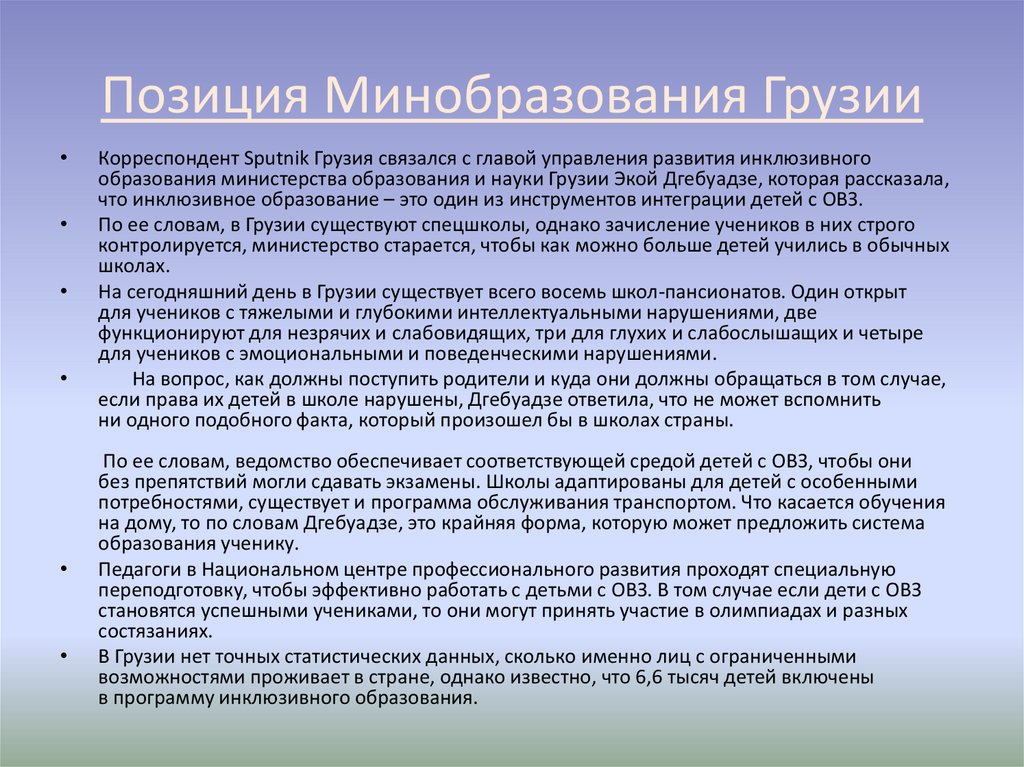 Позиция Минобразования Грузии

• Корреспондент Sputnik Грузия связался с главой управления развития инклюзивного образования министерства образования и науки Грузии Экой Дгебуадзе, которая рассказала, что инклюзивное образование – это один из инструментов интеграции детей с ОВЗ.

• По ее словам, в Грузии существуют спецшколы, однако зачисление учеников в них строго контролируется, министерство старается, чтобы как можно больше детей учились в обычных школах.

• На сегодняшний день в Грузии существует всего восемь школ-пансионатов. Один открыт для учеников с тяжелыми и глубокими интеллектуальными нарушениями, две функционируют для незрячих и слабовидящих, три для глухих и слабослышащих и четыре для учеников с эмоциональными и поведенческими нарушениями.

• На вопрос, как должны поступить родители и куда они должны обращаться в том случае, если права их детей в школе нарушены, Дгебуадзе ответила, что не может вспомнить ни одного подобного факта, который произошел бы в школах страны.

По ее словам, ведомство обеспечивает соответствующей средой детей с ОВЗ, чтобы они без препятствий могли сдавать экзамены. Школы адаптированы для детей с особенными потребностями, существует и программа обслуживания транспортом. Что касается обучения на дому, то по словам Дгебуадзе, это крайняя форма, которую может предложить система образования ученику.

• Педагоги в Национальном центре профессионального развития проходят специальную переподготовку, чтобы эффективно работать с детьми с ОВЗ. В том случае если дети с ОВЗ становятся успешными учениками, то они могут принять участие в олимпиадах и разных состязаниях.

• В Грузии нет точных статистических данных, сколько именно лиц с ограниченными возможностями проживает в стране, однако известно, что 6,6 тысяч детей включены в программу инклюзивного образования.